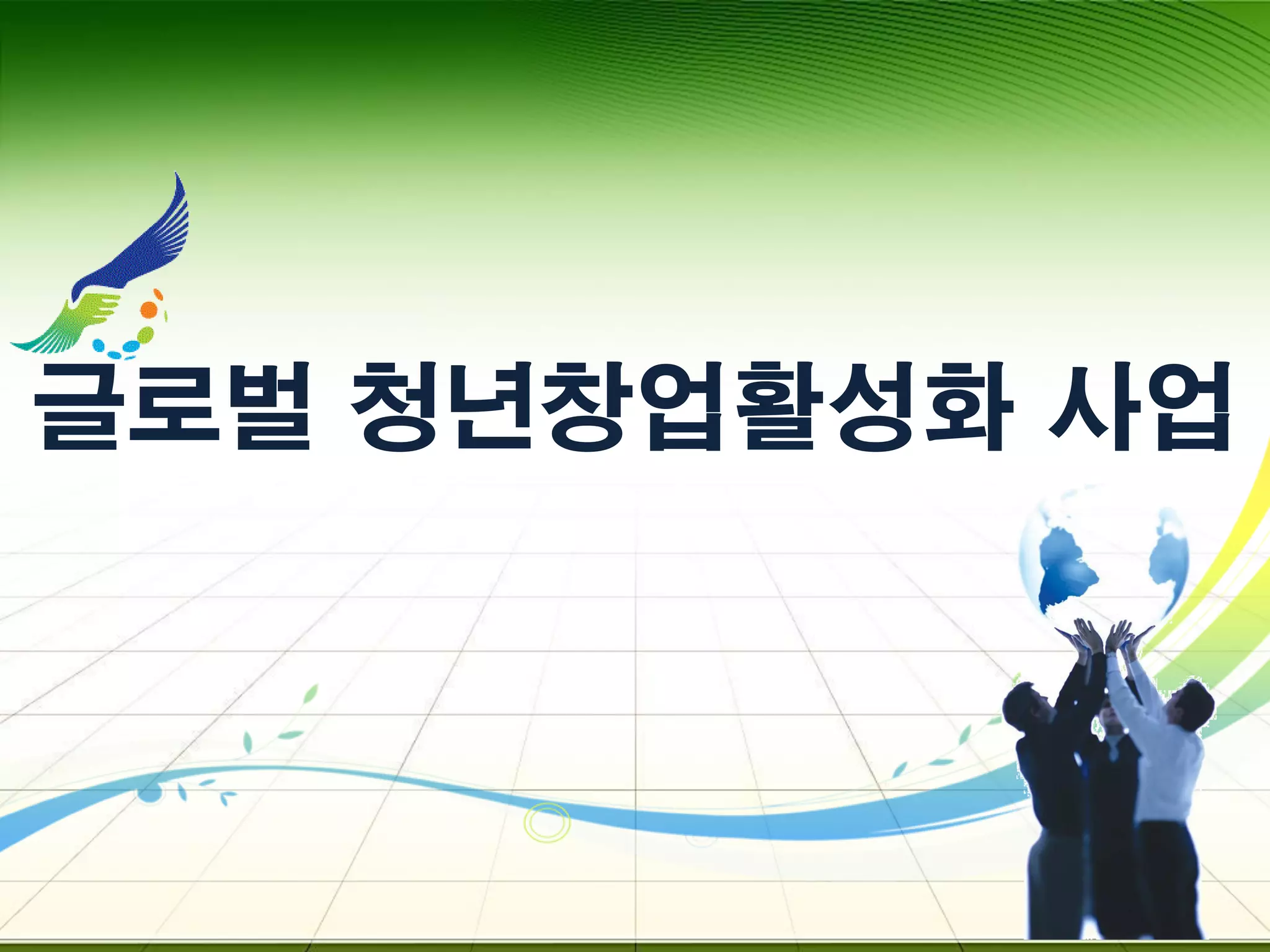 글로벌 청년창업활성화 사업